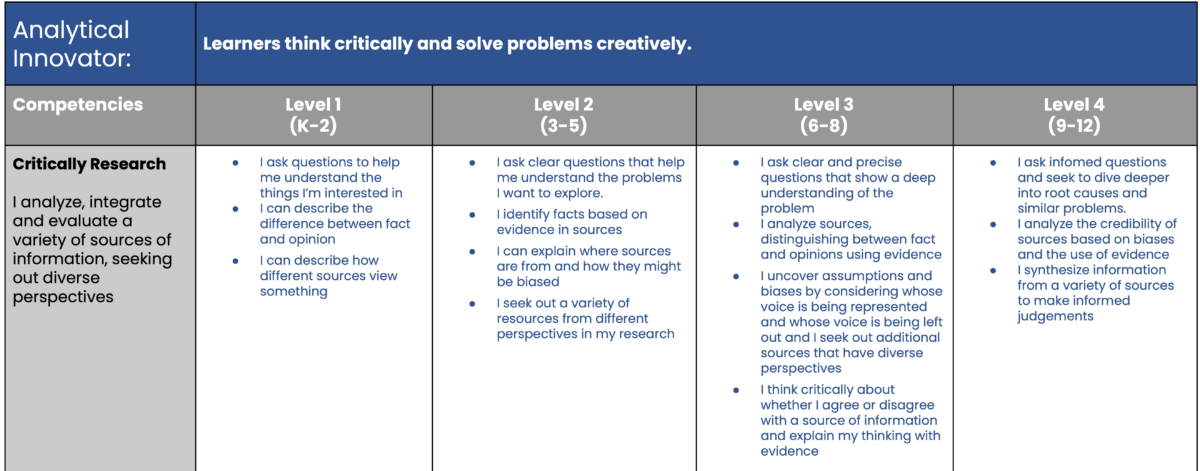 | Analytical Innovator: | Learners think critically and solve problems creatively. | | | |
|---|---|---|---|---|
| Competencies | Level 1 (K-2) | Level 2 (3-5) | Level 3 (6-8) | Level 4 (9-12) |
| **Critically Research** I analyze, integrate and evaluate a variety of sources of information, seeking out diverse perspectives | • I ask questions to help me understand the things I'm interested in • I can describe the difference between fact and opinion • I can describe how different sources view something | • I ask clear questions that help me understand the problems I want to explore. • I identify facts based on evidence in sources • I can explain where sources are from and how they might be biased • I seek out a variety of resources from different perspectives in my research | • I ask clear and precise questions that show a deep understanding of the problem • I analyze sources, distinguishing between fact and opinions using evidence • I uncover assumptions and biases by considering whose voice is being represented and whose voice is being left out and I seek out additional sources that have diverse perspectives • I think critically about whether I agree or disagree with a source of information and explain my thinking with evidence | • I ask infomed questions and seek to dive deeper into root causes and similar problems. • I analyze the credibility of sources based on biases and the use of evidence • I synthesize information from a variety of sources to make informed judgements |